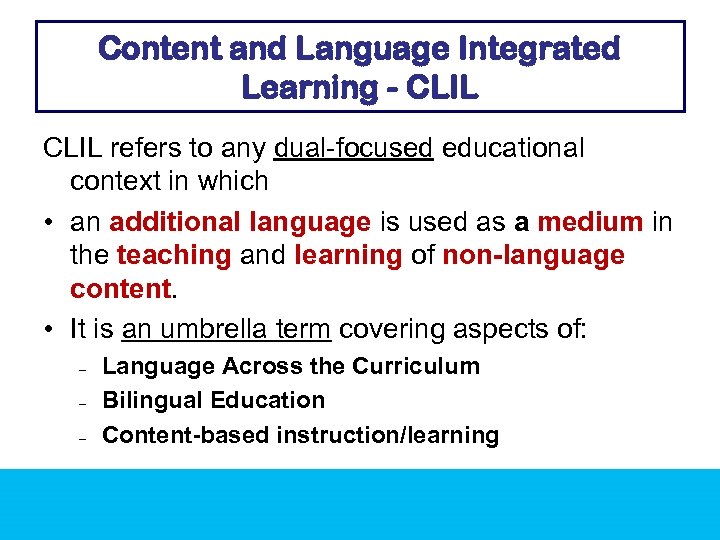 Content and Language Integrated Learning - CLIL

CLIL refers to any dual-focused educational context in which

• an additional language is used as a medium in the teaching and learning of non-language content.

• It is an umbrella term covering aspects of:

– Language Across the Curriculum
– Bilingual Education
– Content-based instruction/learning